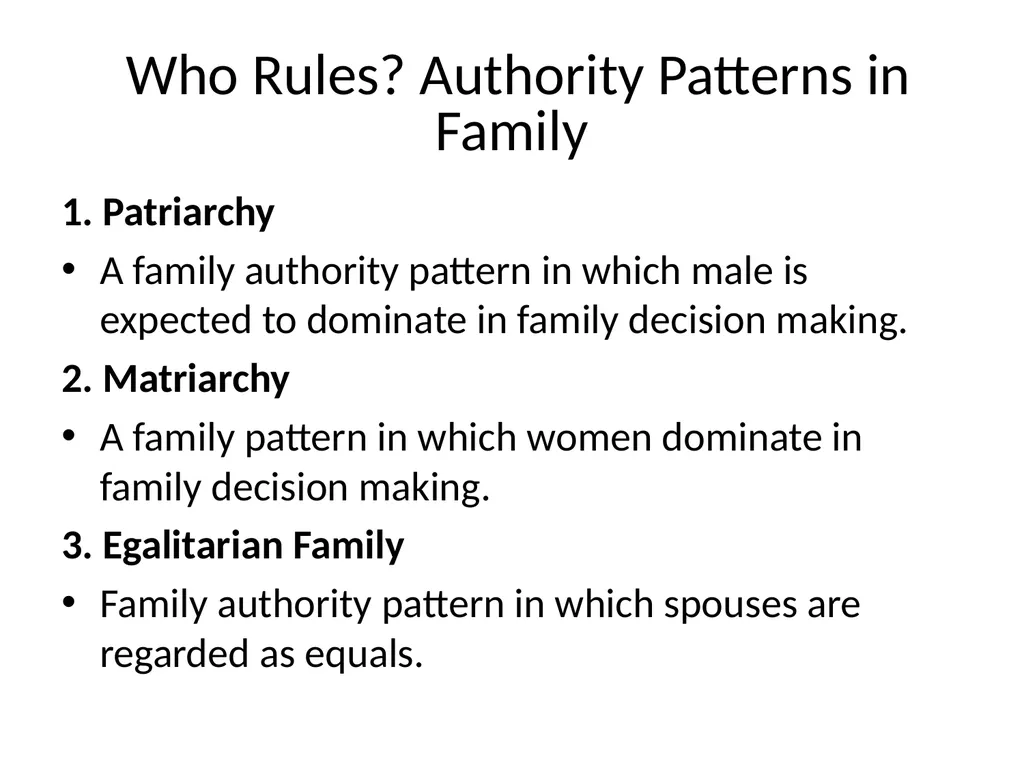 Who Rules? Authority Patterns in Family

1. Patriarchy

• A family authority pattern in which male is expected to dominate in family decision making.

2. Matriarchy

• A family pattern in which women dominate in family decision making.

3. Egalitarian Family

• Family authority pattern in which spouses are regarded as equals.